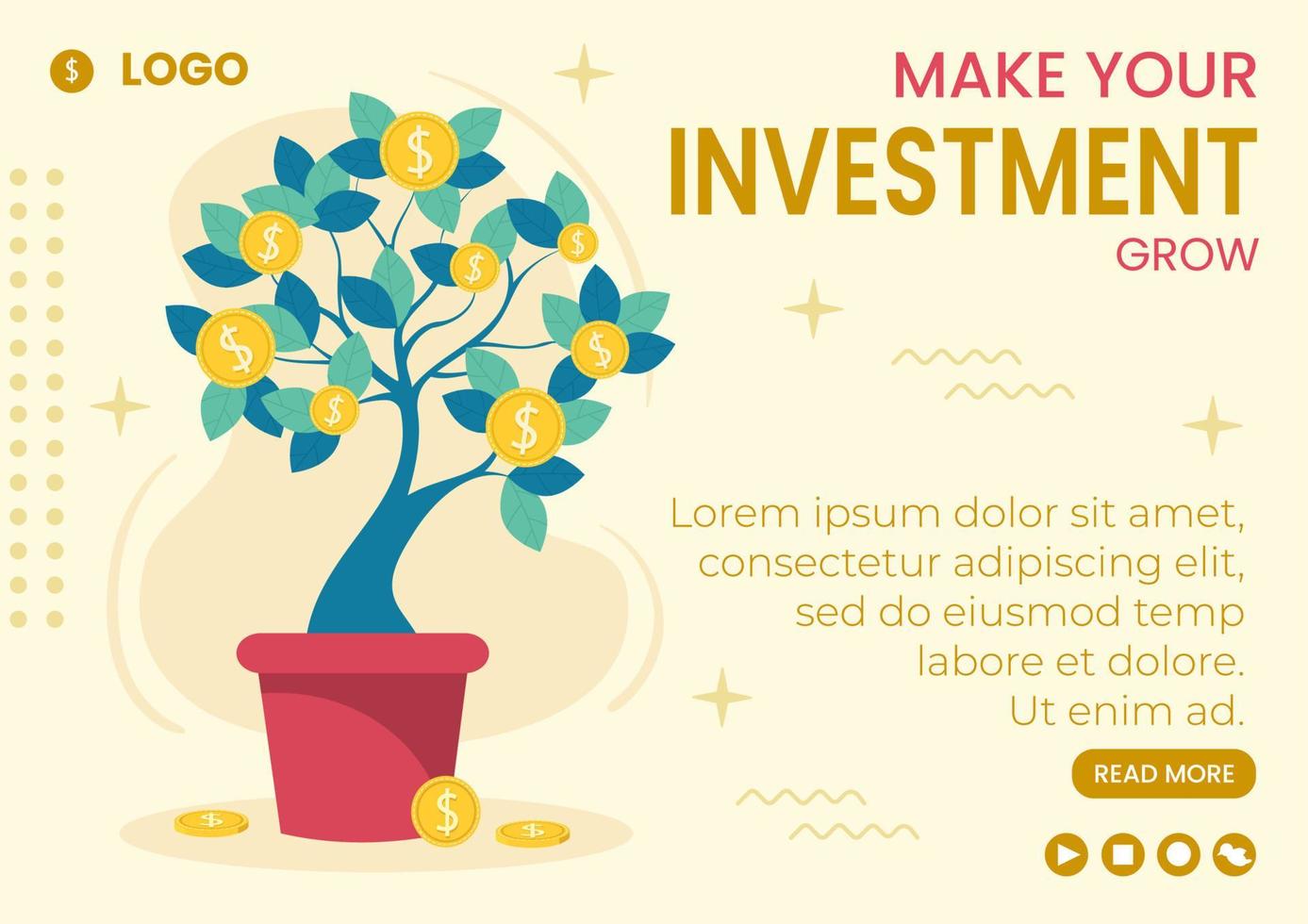 $ LOGO

MAKE YOUR
INVESTMENT
GROW

Lorem ipsum dolor sit amet, consectetur adipiscing elit, sed do eiusmod temp labore et dolore. Ut enim ad.

READ MORE